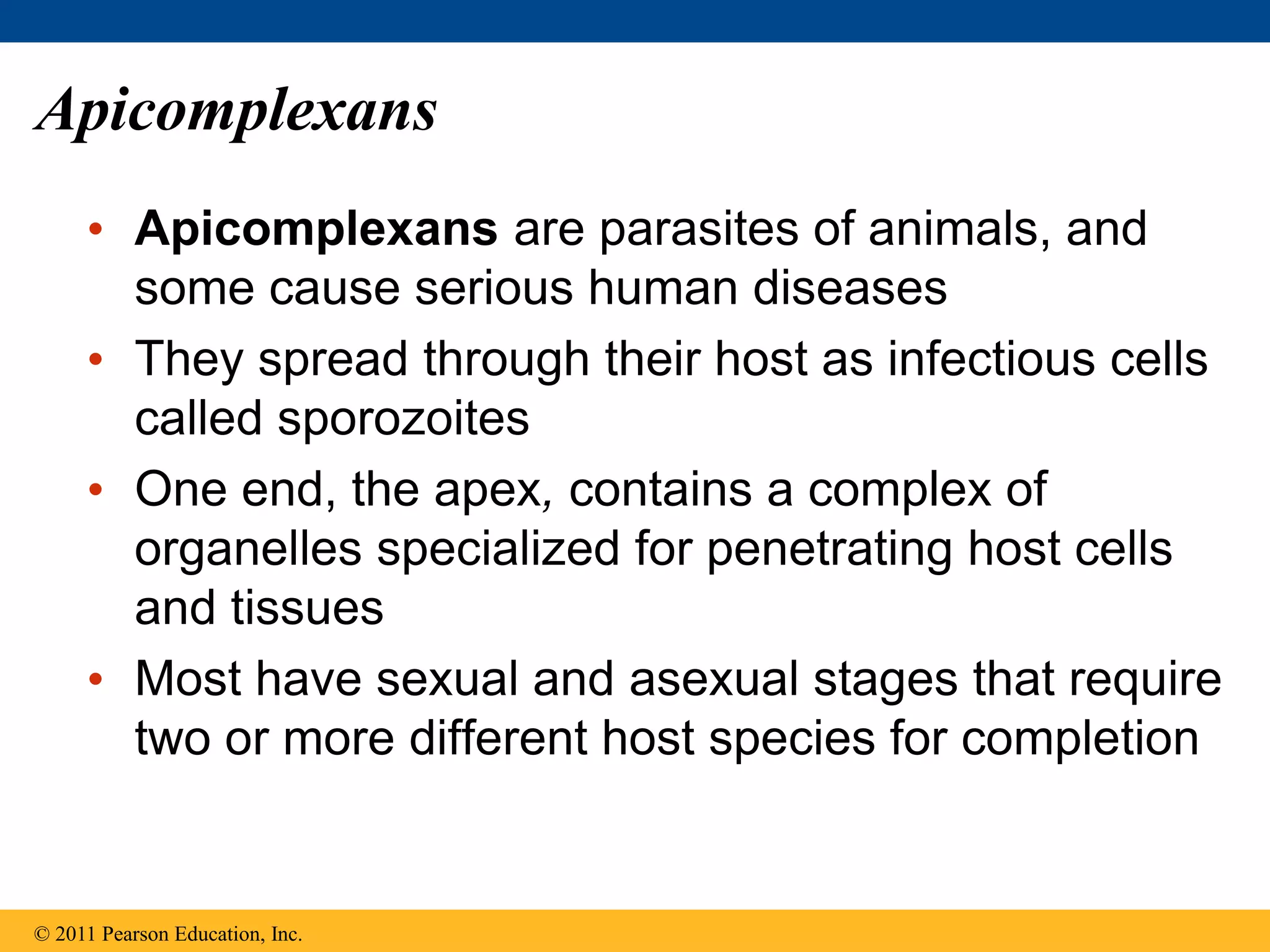 Apicomplexans

• Apicomplexans are parasites of animals, and some cause serious human diseases
• They spread through their host as infectious cells called sporozoites
• One end, the apex, contains a complex of organelles specialized for penetrating host cells and tissues
• Most have sexual and asexual stages that require two or more different host species for completion

© 2011 Pearson Education, Inc.